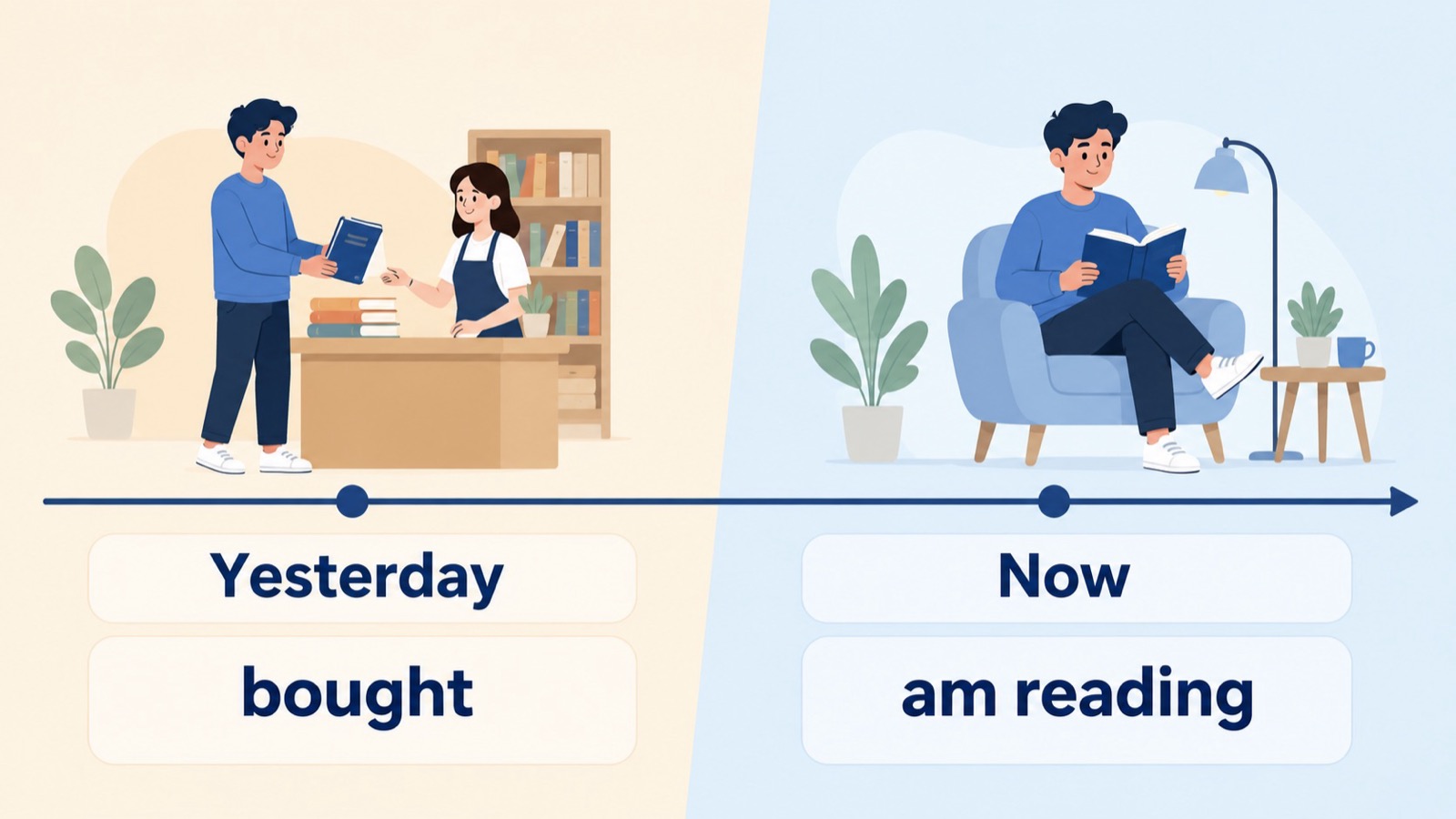 Yesterday

bought

Now

am reading